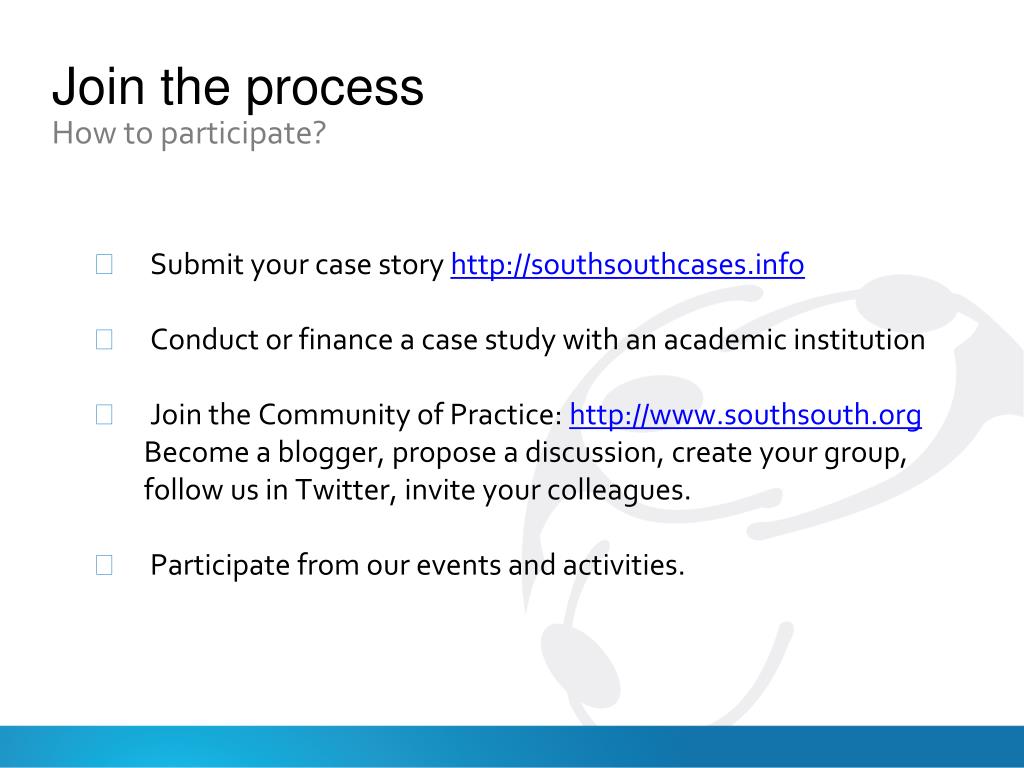 Join the process
How to participate?

Submit your case story http://southsouthcases.info

Conduct or finance a case study with an academic institution

Join the Community of Practice: http://www.southsouth.org
Become a blogger, propose a discussion, create your group, follow us in Twitter, invite your colleagues.

Participate from our events and activities.